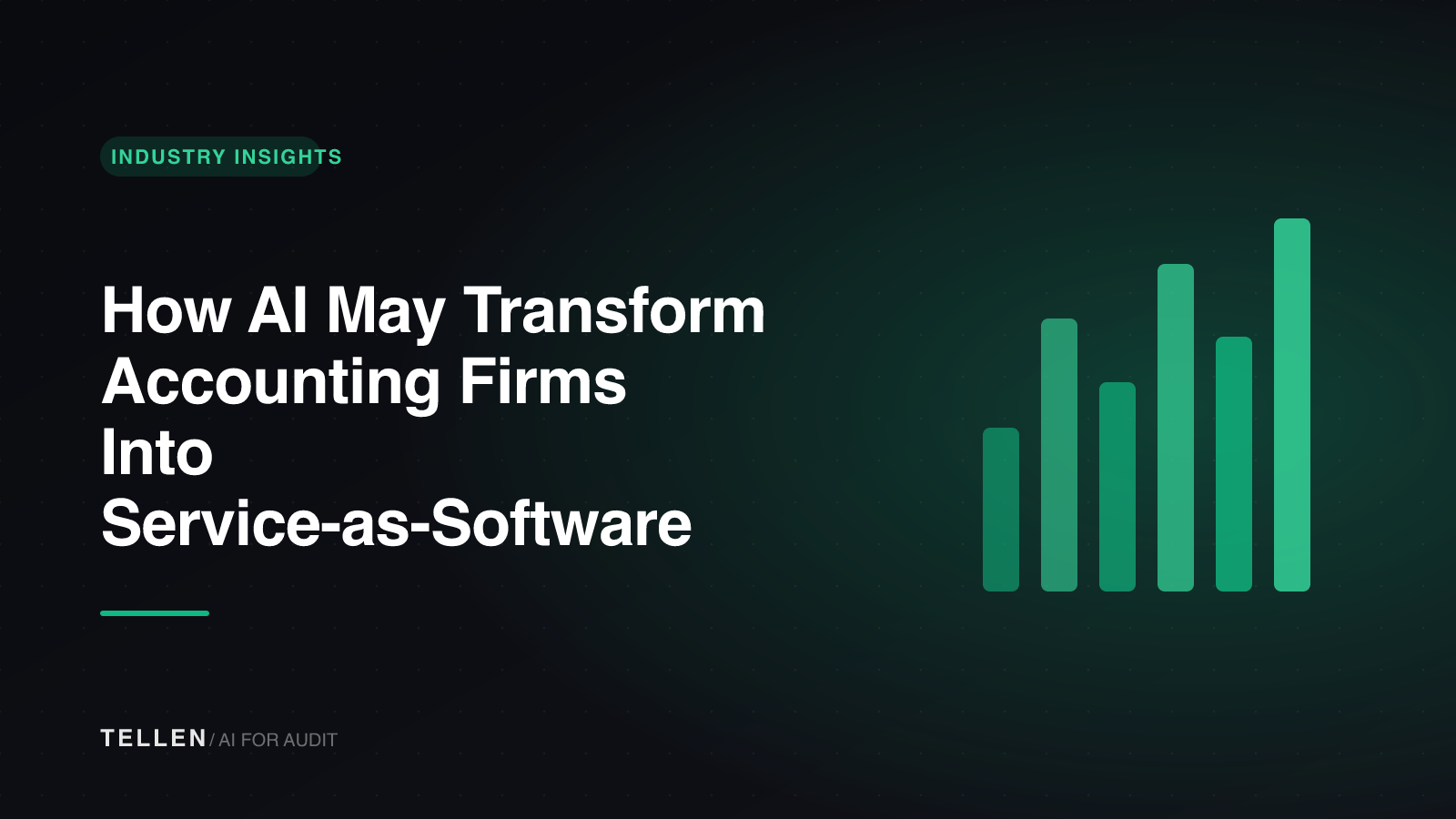 INDUSTRY INSIGHTS

How AI May Transform Accounting Firms Into Service-as-Software

TELLEN / AI FOR AUDIT